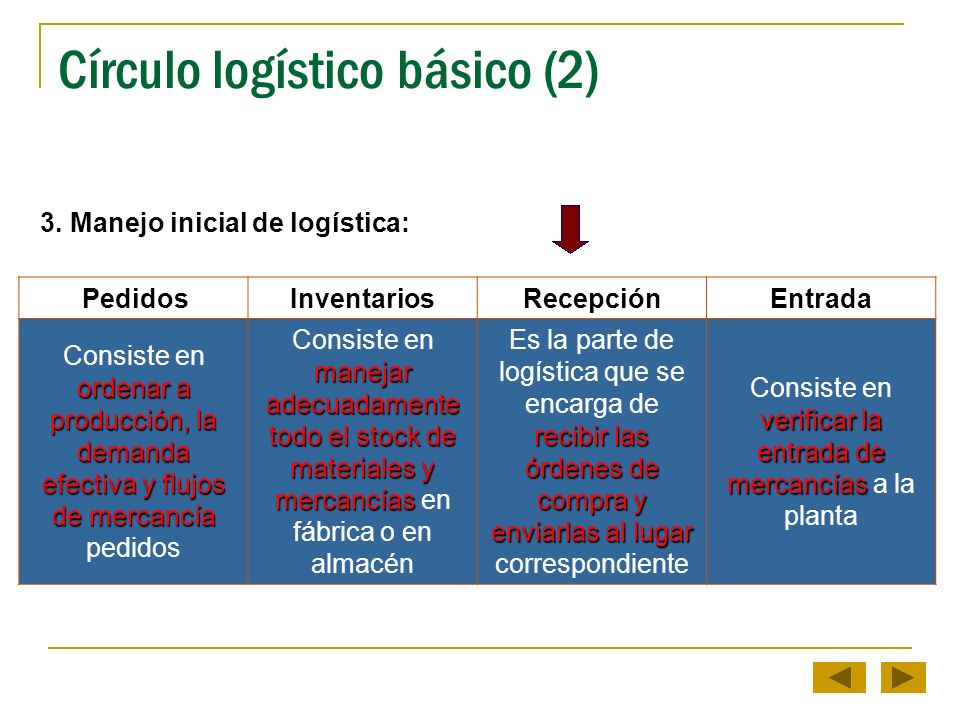 Círculo logístico básico (2)

3. Manejo inicial de logística:

| Pedidos | Inventarios | Recepción | Entrada |
|---|---|---|---|
| Consiste en ordenar a producción, la demanda efectiva y flujos de mercancía pedidos | Consiste en manejar adecuadamente todo el stock de materiales y mercancías en fábrica o en almacén | Es la parte de logística que se encarga de recibir las órdenes de compra y enviarlas al lugar correspondiente | Consiste en verificar la entrada de mercancías a la planta |